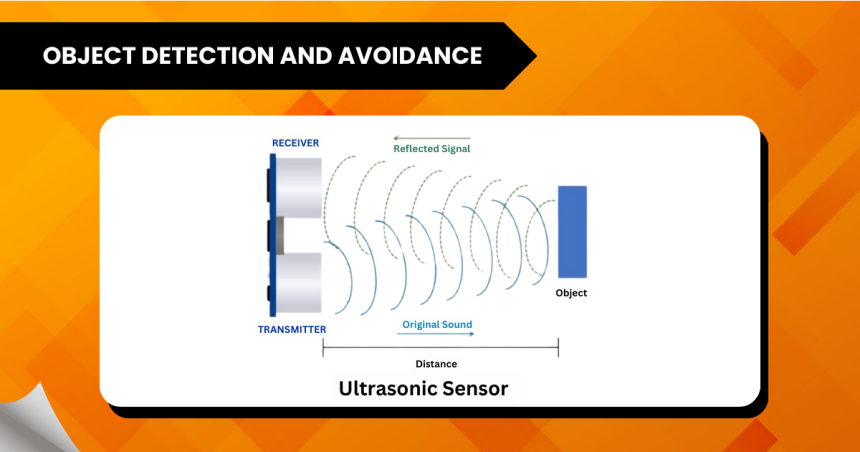 OBJECT DETECTION AND AVOIDANCE

RECEIVER

Reflected Signal

Object

TRANSMITTER

Original Sound

Distance

Ultrasonic Sensor